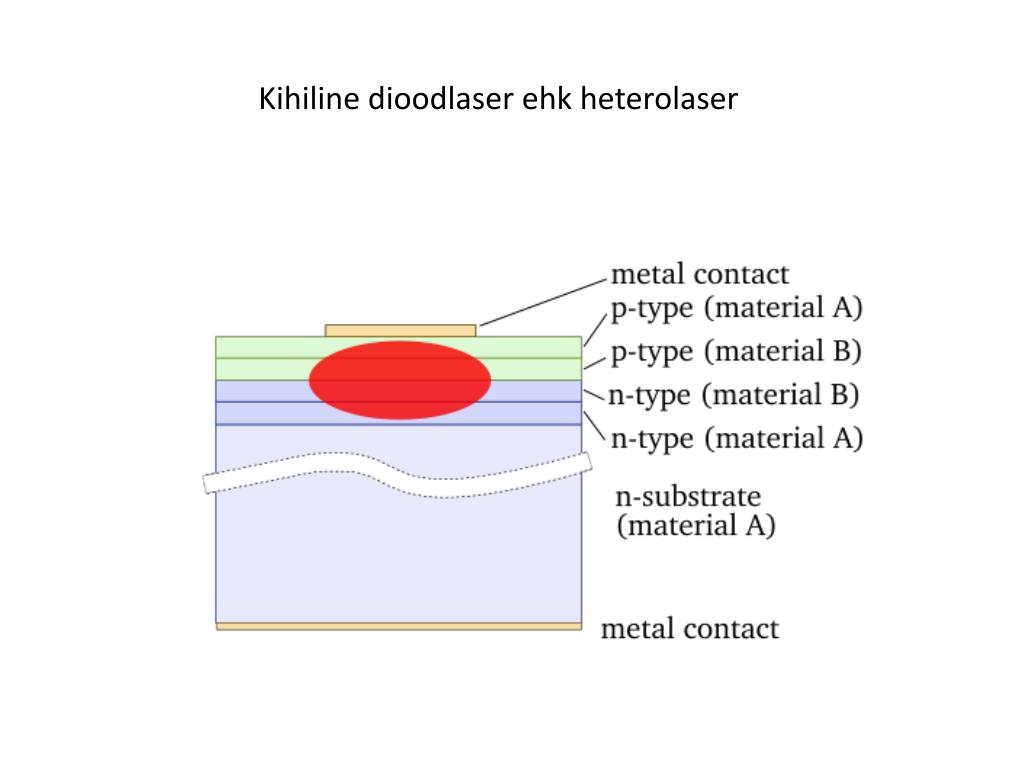 Kihiline dioodlaser ehk heterolaser

metal contact
p-type (material A)
p-type (material B)
n-type (material B)
n-type (material A)
n-substrate
(material A)
metal contact